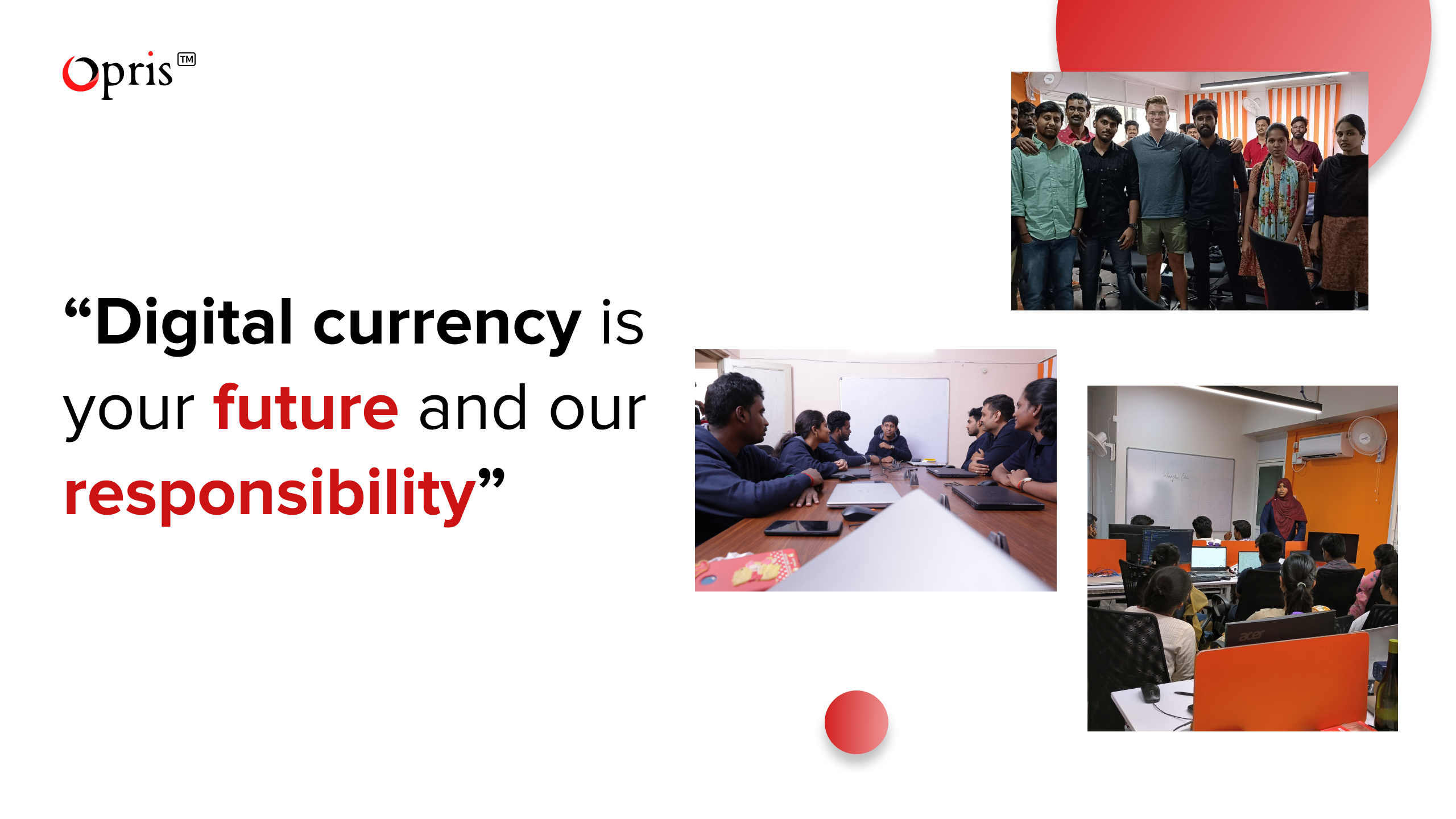 Opris™

“Digital currency is your future and our responsibility”

acer